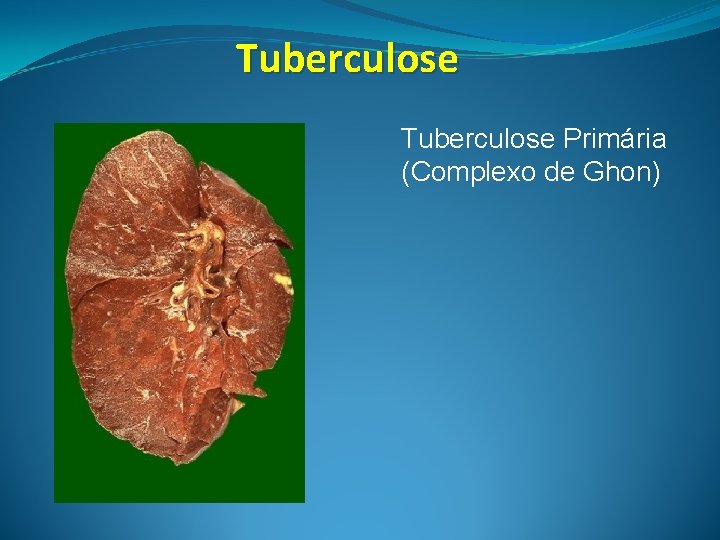 Tuberculose

Tuberculose Primária
(Complexo de Ghon)